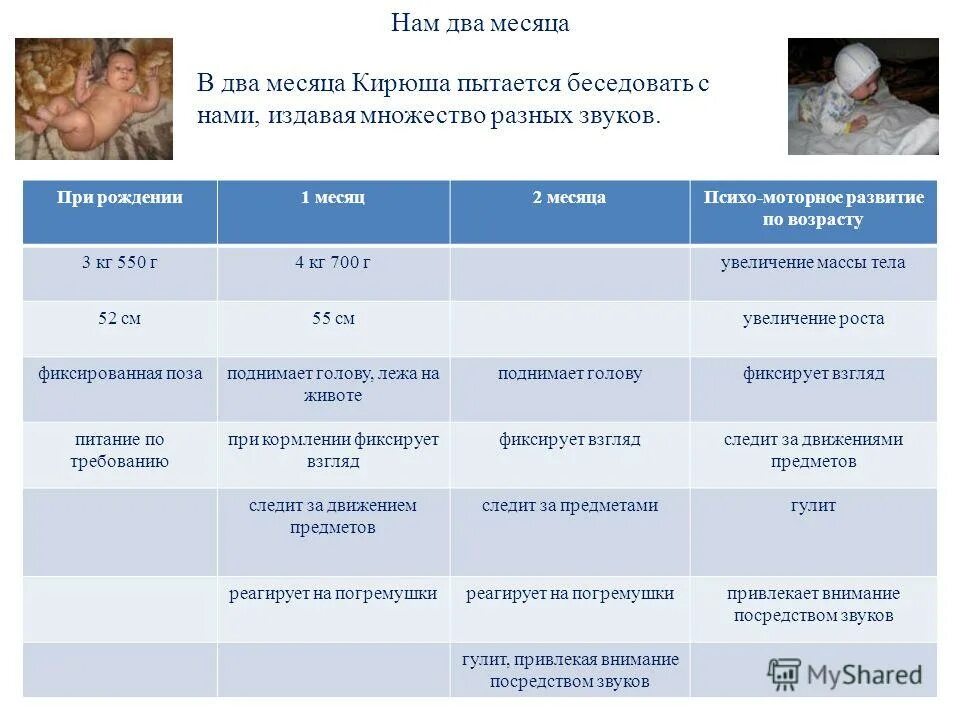 Нам два месяца

В два месяца Кирюша пытается беседовать с нами, издавая множество разных звуков.

| При рождении | 1 месяц | 2 месяца | Психо-моторное развитие по возрасту |
|---|---|---|---|
| 3 кг 550 г | 4 кг 700 г | | увеличение массы тела |
| 52 см | 55 см | | увеличение роста |
| фиксированная поза | поднимает голову, лежа на животе | поднимает голову | фиксирует взгляд |
| питание по требованию | при кормлении фиксирует взгляд | фиксирует взгляд | следит за движениями предметов |
| | следит за движением предметов | следит за предметами | гулит |
| | реагирует на погремушки | реагирует на погремушки | привлекает внимание посредством звуков |
| | | гулит, привлекая внимание посредством звуков | |

MyShared